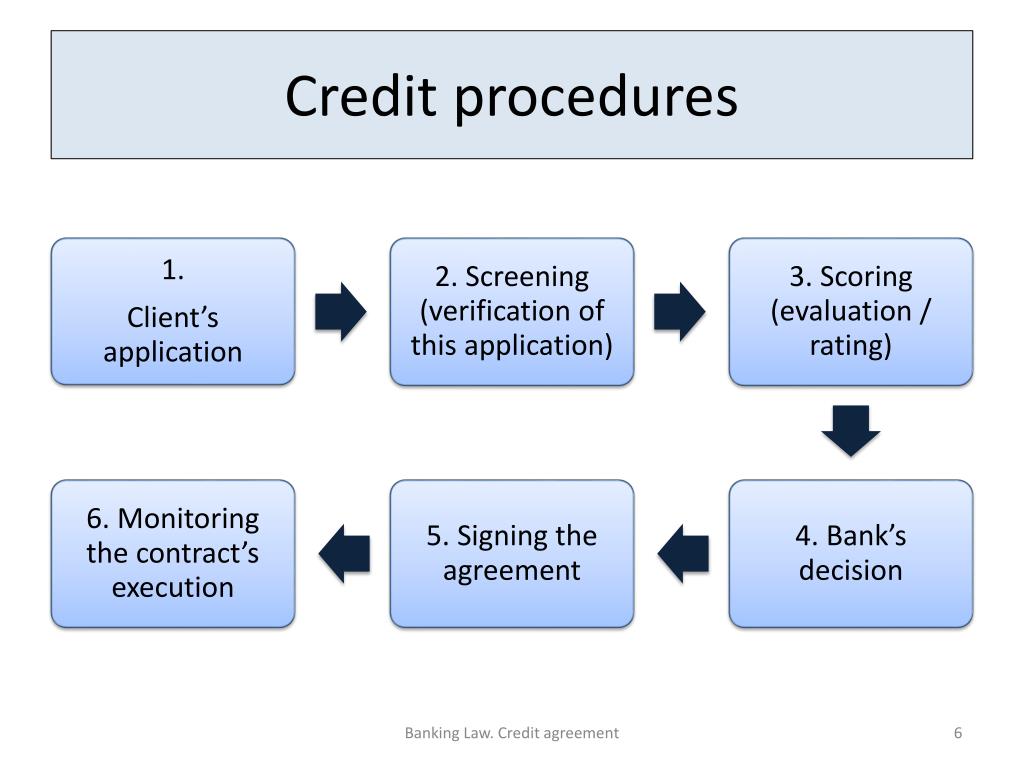 Credit procedures

1.
Client's application

2. Screening (verification of this application)

3. Scoring (evaluation / rating)

4. Bank's decision

5. Signing the agreement

6. Monitoring the contract's execution

Banking Law. Credit agreement

6